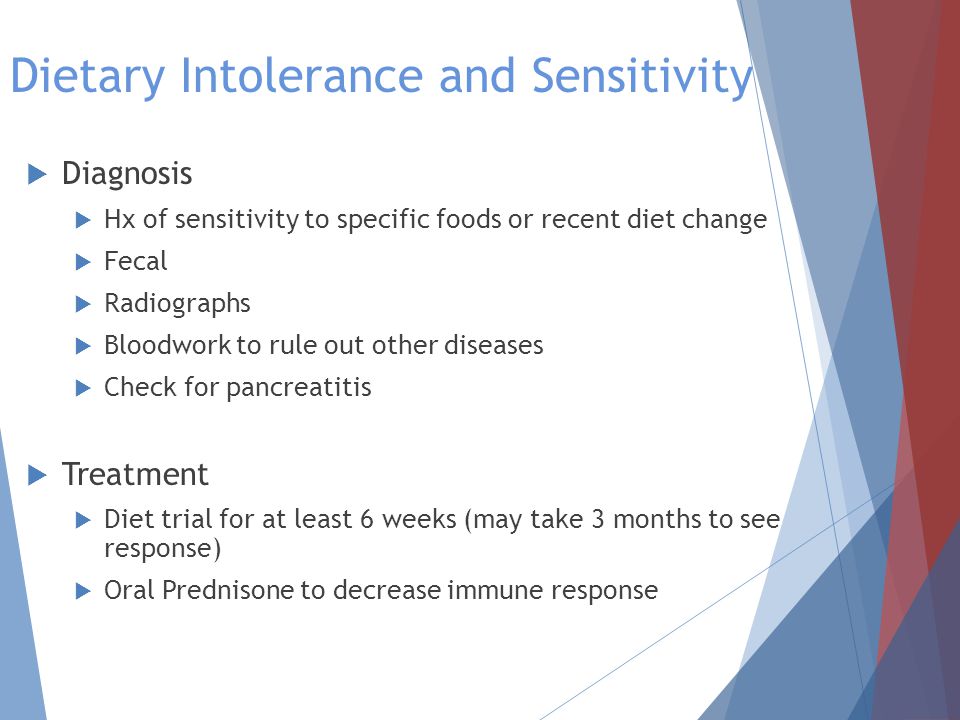 Dietary Intolerance and Sensitivity

Diagnosis

Hx of sensitivity to specific foods or recent diet change

Fecal

Radiographs

Bloodwork to rule out other diseases

Check for pancreatitis

Treatment

Diet trial for at least 6 weeks (may take 3 months to see response)

Oral Prednisone to decrease immune response